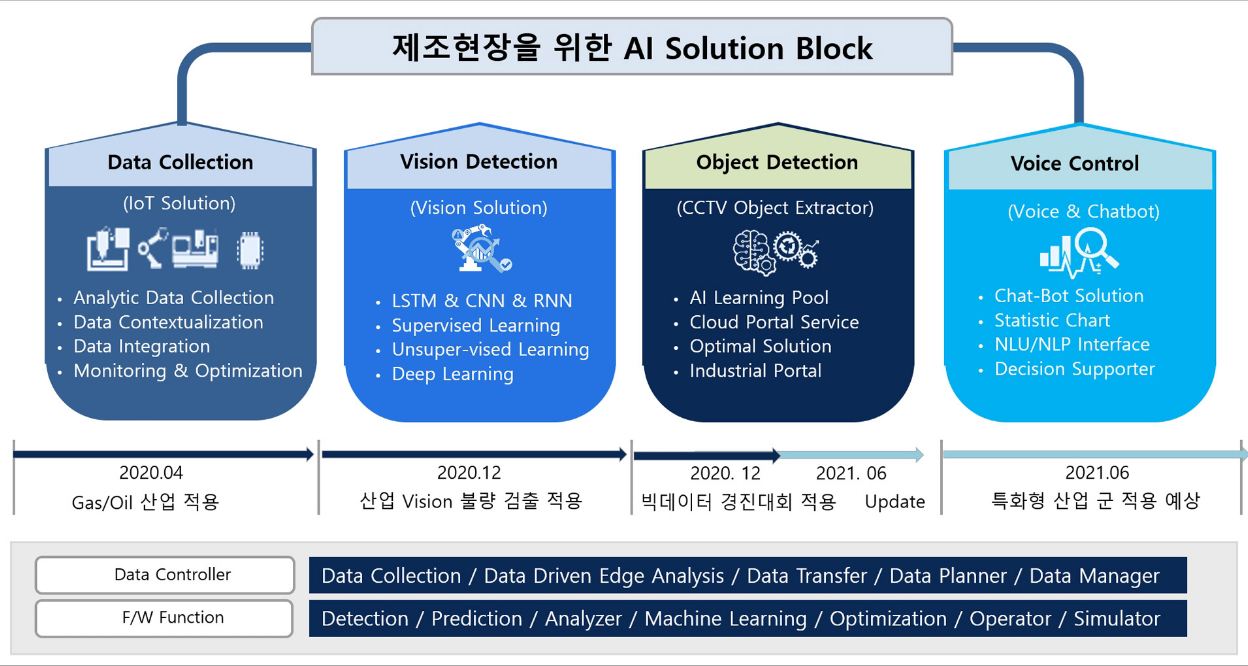 제조현장을 위한 AI Solution Block

Data Collection
(IoT Solution)
• Analytic Data Collection
• Data Contextualization
• Data Integration
• Monitoring & Optimization

Vision Detection
(Vision Solution)
• LSTM & CNN & RNN
• Supervised Learning
• Unsuper-vised Learning
• Deep Learning

Object Detection
(CCTV Object Extractor)
• AI Learning Pool
• Cloud Portal Service
• Optimal Solution
• Industrial Portal

Voice Control
(Voice & Chatbot)
• Chat-Bot Solution
• Statistic Chart
• NLU/NLP Interface
• Decision Supporter

2020.04
Gas/Oil 산업 적용

2020.12
산업 Vision 불량 검출 적용

2020. 12
빅데이터 경진대회 적용

2021. 06
Update

2021.06
특화형 산업 군 적용 예상

Data Controller
Data Collection / Data Driven Edge Analysis / Data Transfer / Data Planner / Data Manager

F/W Function
Detection / Prediction / Analyzer / Machine Learning / Optimization / Operator / Simulator